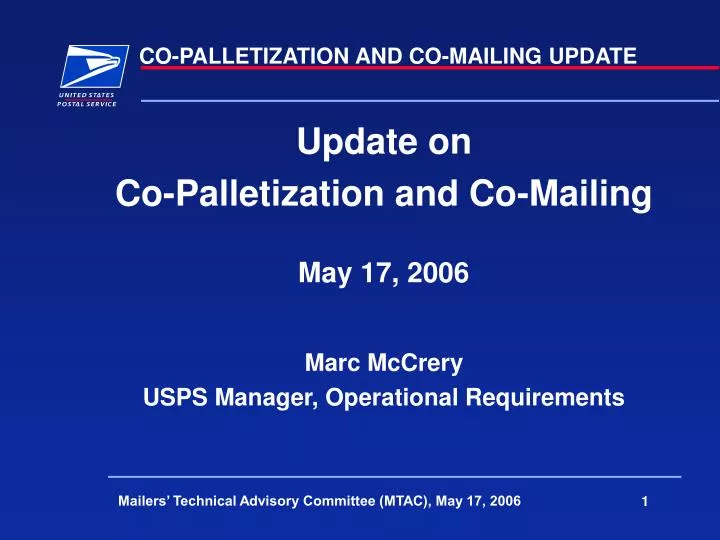 UNITED STATES POSTAL SERVICE

CO-PALLETIZATION AND CO-MAILING UPDATE

Update on
Co-Palletization and Co-Mailing

May 17, 2006

Marc McCrery
USPS Manager, Operational Requirements

Mailers' Technical Advisory Committee (MTAC), May 17, 2006

1